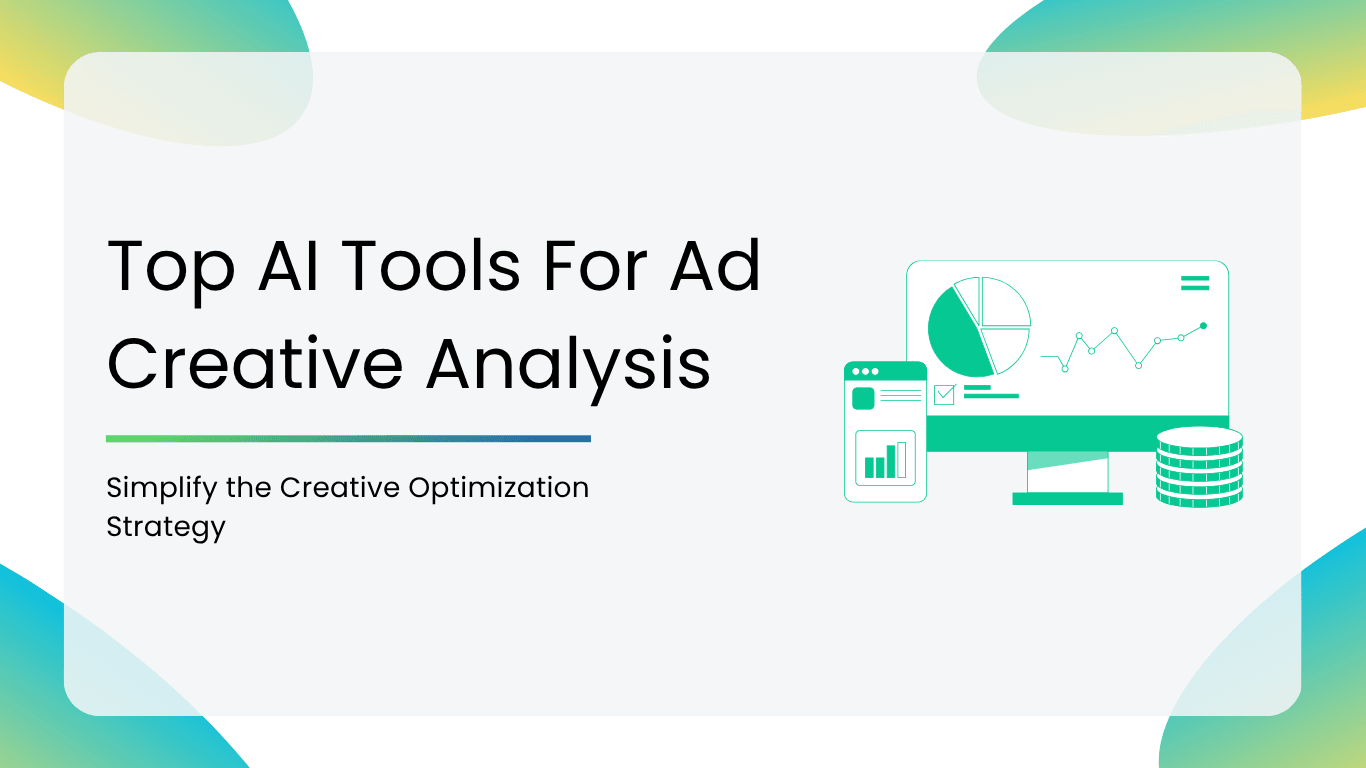 Top AI Tools For Ad Creative Analysis

Simplify the Creative Optimization Strategy